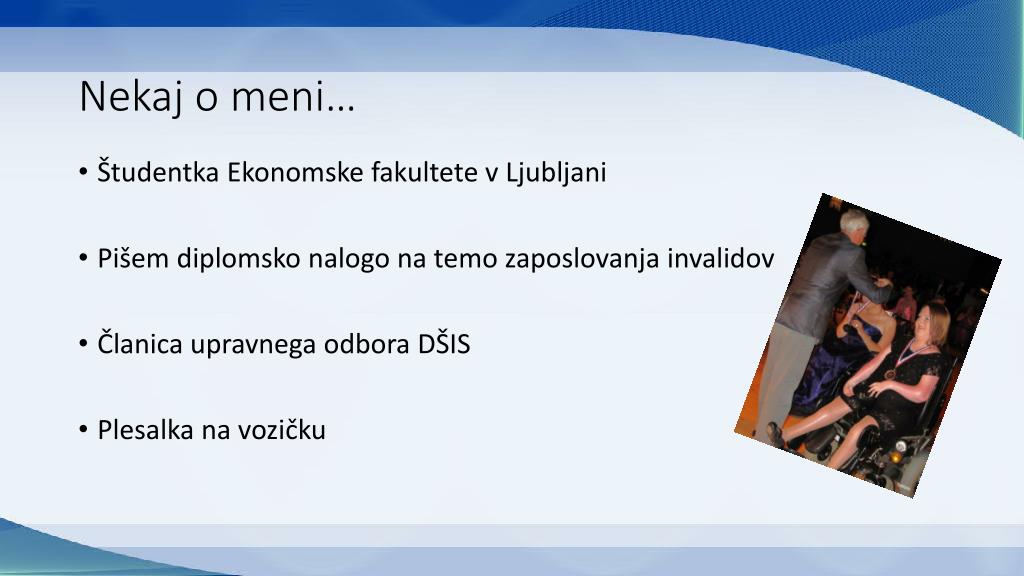 Nekaj o meni…

• Študentka Ekonomske fakultete v Ljubljani

• Pišem diplomsko nalogo na temo zaposlovanja invalidov

• Članica upravnega odbora DŠIS

• Plesalka na vozičku